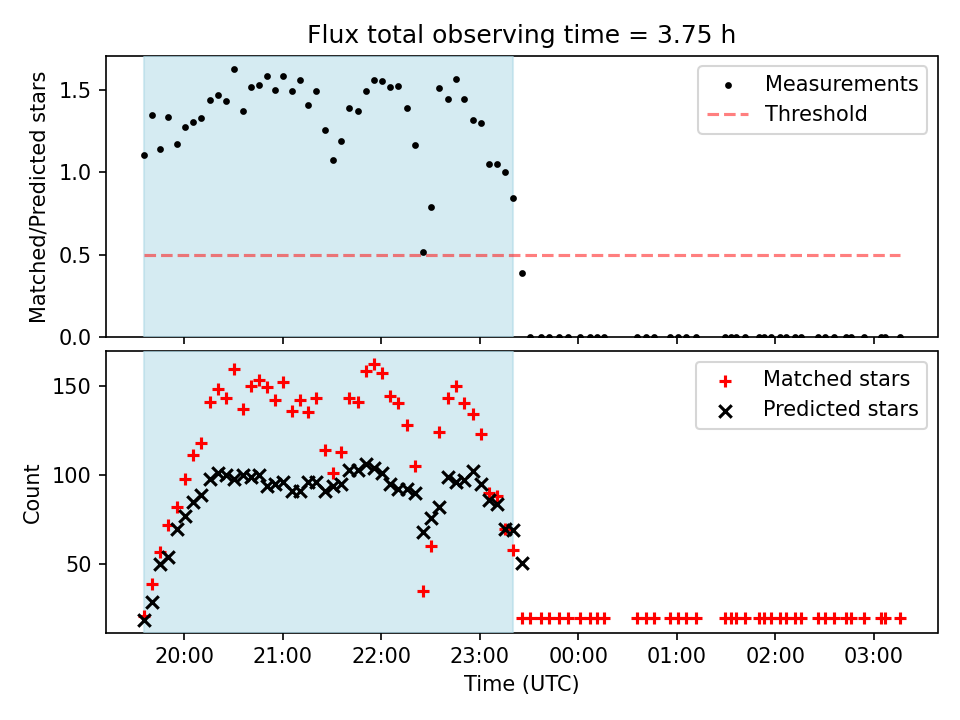 Flux total observing time = 3.75 h

Matched/Predicted stars

1.5
1.0
0.5
0.0

Measurements
Threshold

Count

150
100
50

Matched stars
Predicted stars

20:00
21:00
22:00
23:00
00:00
01:00
02:00
03:00

Time (UTC)